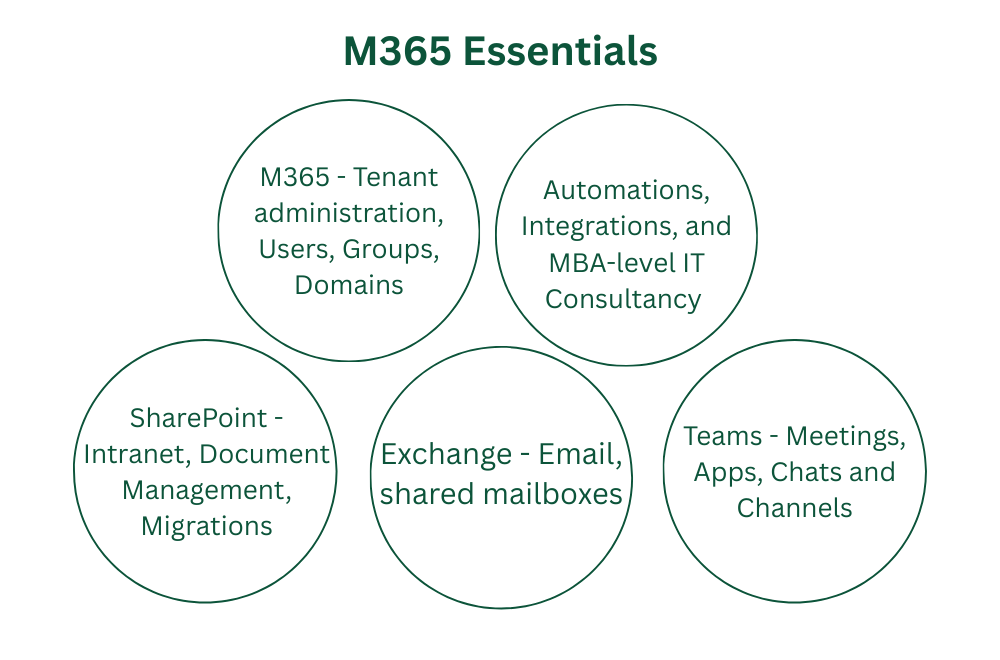 M365 Essentials

M365 - Tenant administration, Users, Groups, Domains

Automations, Integrations, and MBA-level IT Consultancy

SharePoint - Intranet, Document Management, Migrations

Exchange - Email, shared mailboxes

Teams - Meetings, Apps, Chats and Channels